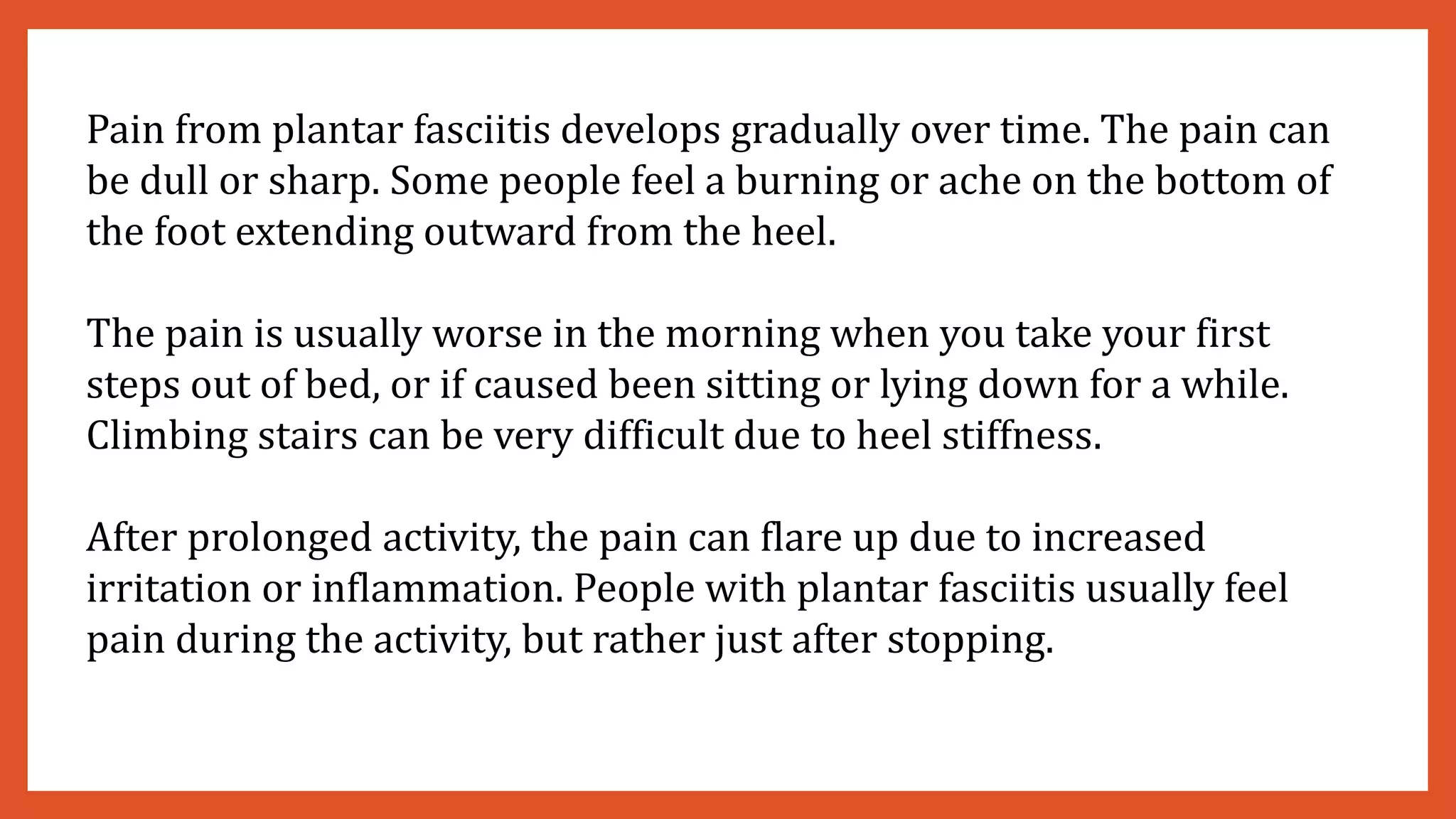 Pain from plantar fasciitis develops gradually over time. The pain can be dull or sharp. Some people feel a burning or ache on the bottom of the foot extending outward from the heel.

The pain is usually worse in the morning when you take your first steps out of bed, or if caused been sitting or lying down for a while. Climbing stairs can be very difficult due to heel stiffness.

After prolonged activity, the pain can flare up due to increased irritation or inflammation. People with plantar fasciitis usually feel pain during the activity, but rather just after stopping.